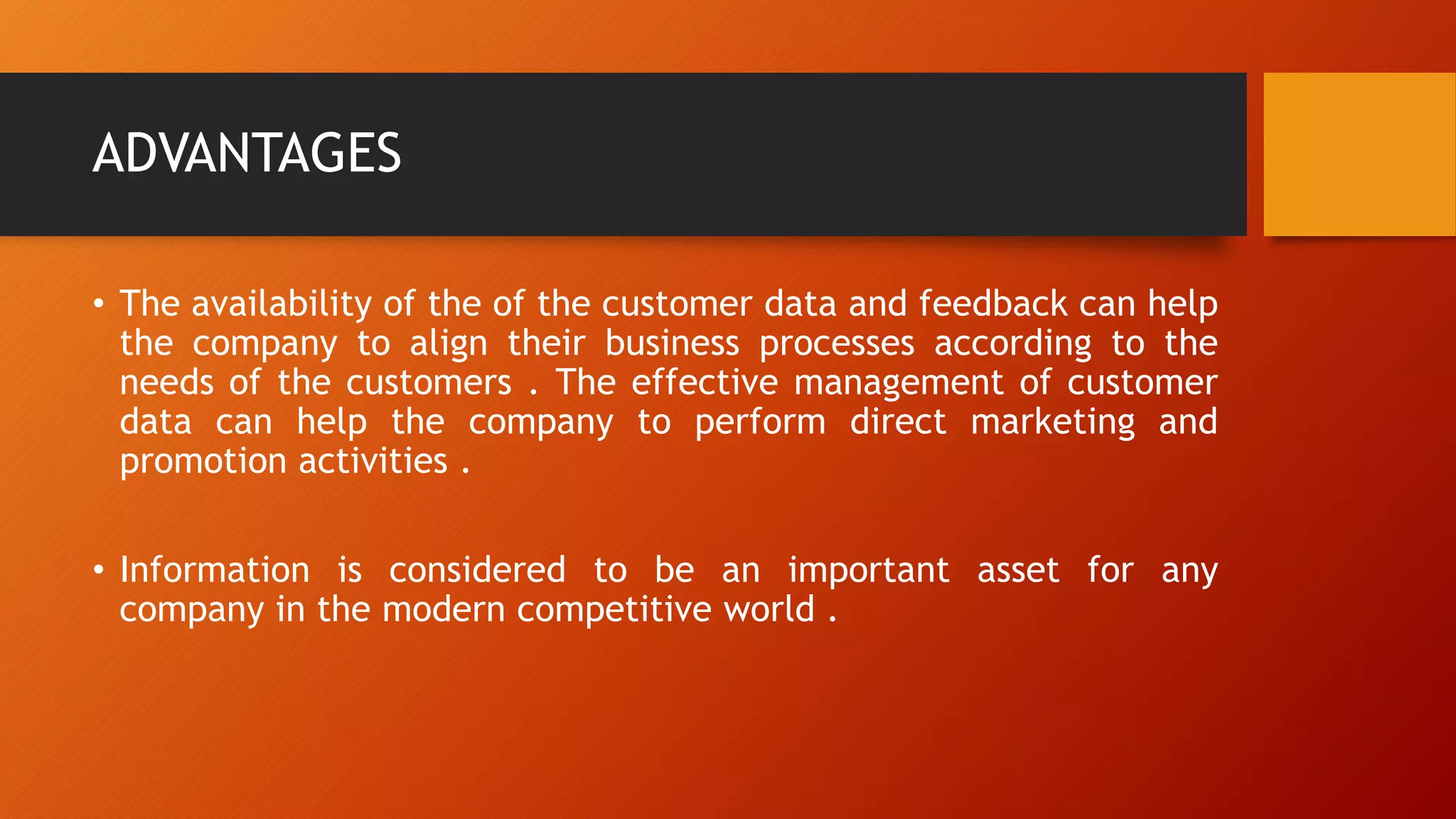 ADVANTAGES

• The availability of the of the customer data and feedback can help the company to align their business processes according to the needs of the customers . The effective management of customer data can help the company to perform direct marketing and promotion activities .

• Information is considered to be an important asset for any company in the modern competitive world .